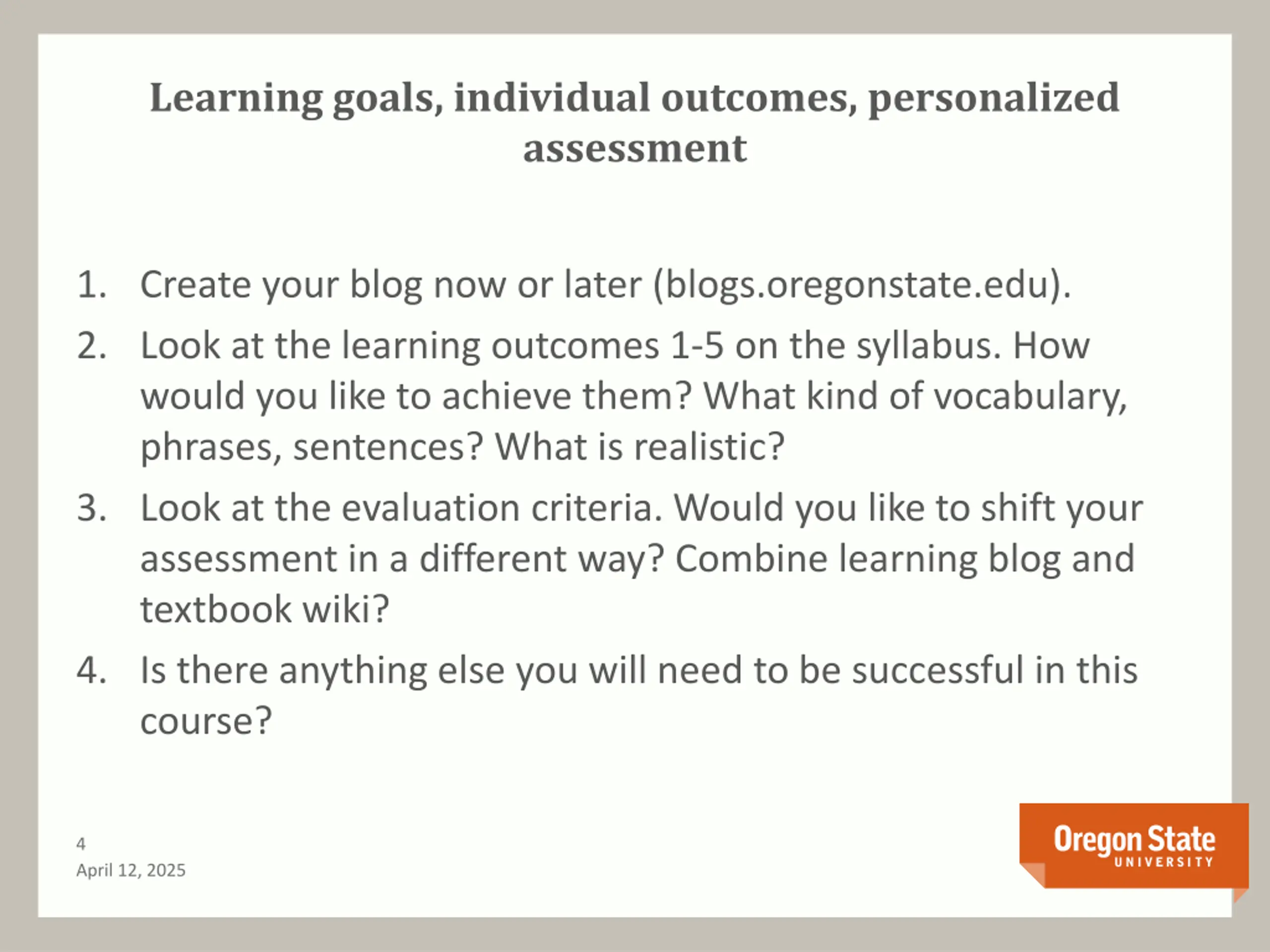 Learning goals, individual outcomes, personalized assessment

1. Create your blog now or later (blogs.oregonstate.edu).
2. Look at the learning outcomes 1-5 on the syllabus. How would you like to achieve them? What kind of vocabulary, phrases, sentences? What is realistic?
3. Look at the evaluation criteria. Would you like to shift your assessment in a different way? Combine learning blog and textbook wiki?
4. Is there anything else you will need to be successful in this course?

4
April 12, 2025

Oregon State
UNIVERSITY